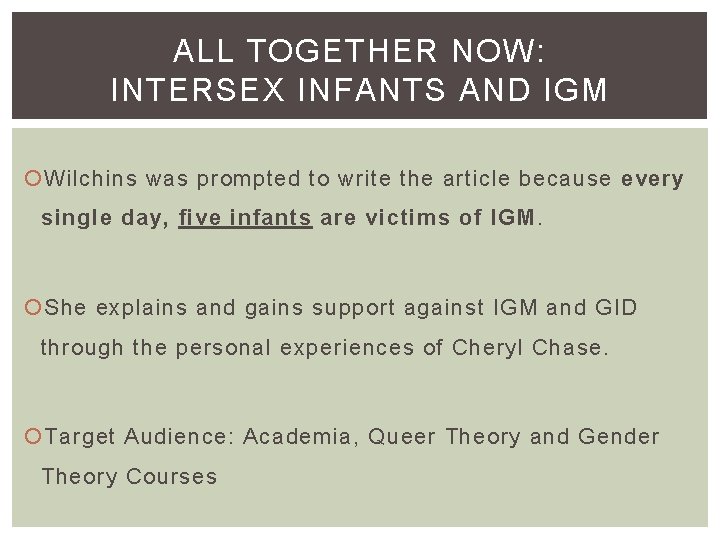 ALL TOGETHER NOW:
INTERSEX INFANTS AND IGM

Wilchins was prompted to write the article because every single day, five infants are victims of IGM.

She explains and gains support against IGM and GID through the personal experiences of Cheryl Chase.

Target Audience: Academia, Queer Theory and Gender Theory Courses